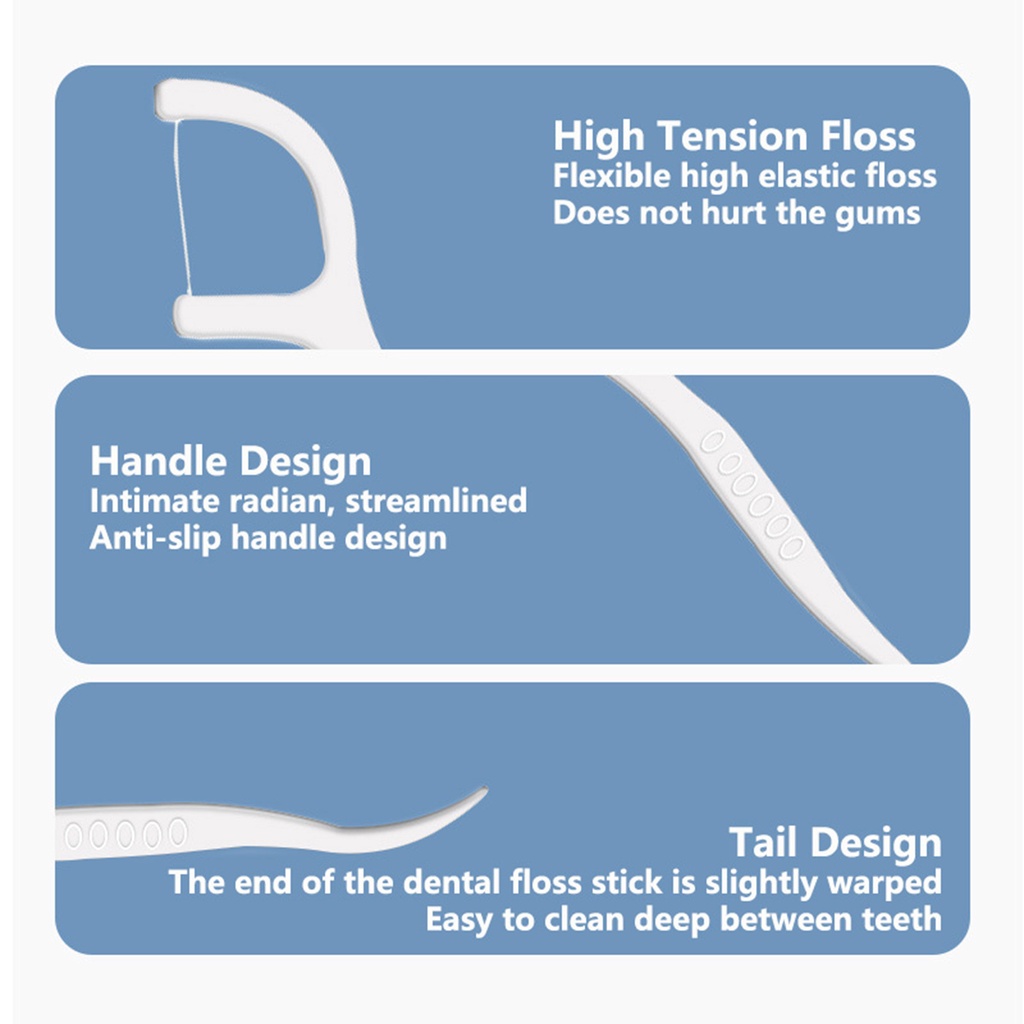 High Tension Floss
Flexible high elastic floss
Does not hurt the gums

Handle Design
Intimate radian, streamlined
Anti-slip handle design

Tail Design
The end of the dental floss stick is slightly warped
Easy to clean deep between teeth